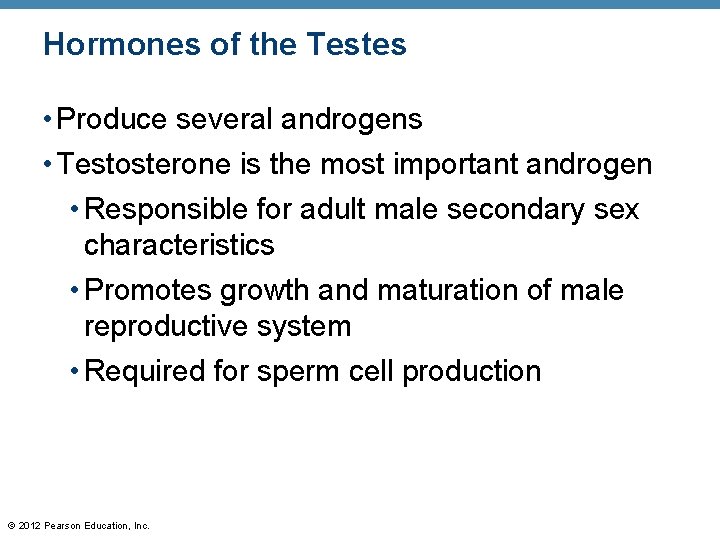 Hormones of the Testes

• Produce several androgens
• Testosterone is the most important androgen
  • Responsible for adult male secondary sex characteristics
  • Promotes growth and maturation of male reproductive system
  • Required for sperm cell production

© 2012 Pearson Education, Inc.